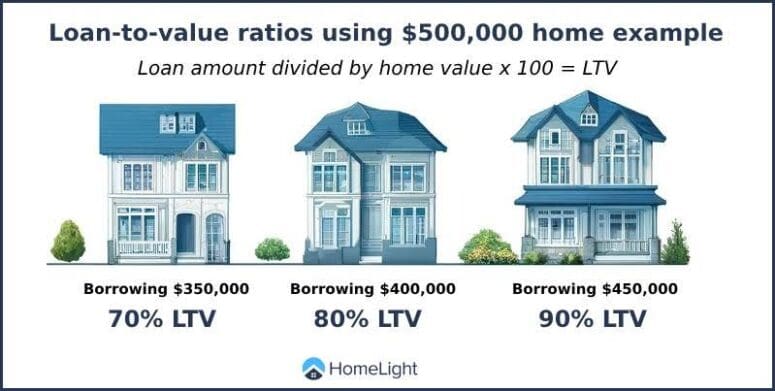 Loan-to-value ratios using \$500,000 home example

Loan amount divided by home value x 100 = LTV

Borrowing \$350,000
70% LTV

Borrowing \$400,000
80% LTV

Borrowing \$450,000
90% LTV

HomeLight